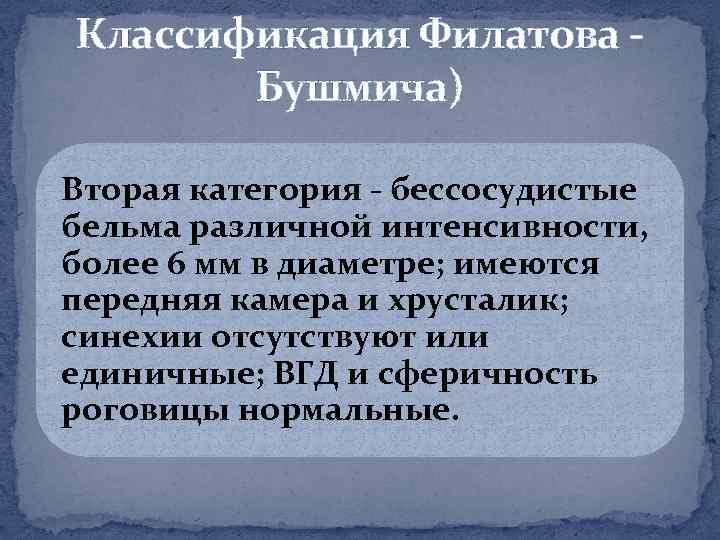 Классификация Филатова - Бушмича)

Вторая категория - бессосудистые бельма различной интенсивности, более 6 мм в диаметре; имеются передняя камера и хрусталик; синехии отсутствуют или единичные; ВГД и сферичность роговицы нормальные.